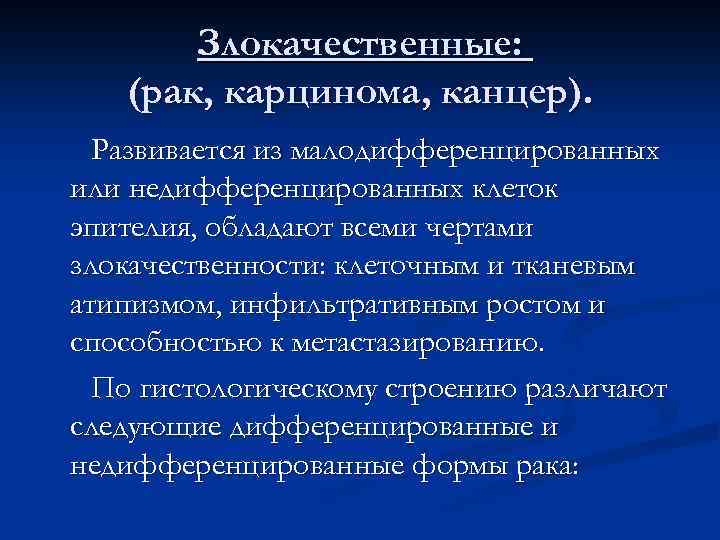 Злокачественные:
(рак, карцинома, канцер).

Развивается из малодифференцированных или недифференцированных клеток эпителия, обладают всеми чертами злокачественности: клеточным и тканевым атипизмом, инфильтративным ростом и способностью к метастазированию.

По гистологическому строению различают следующие дифференцированные и недифференцированные формы рака: